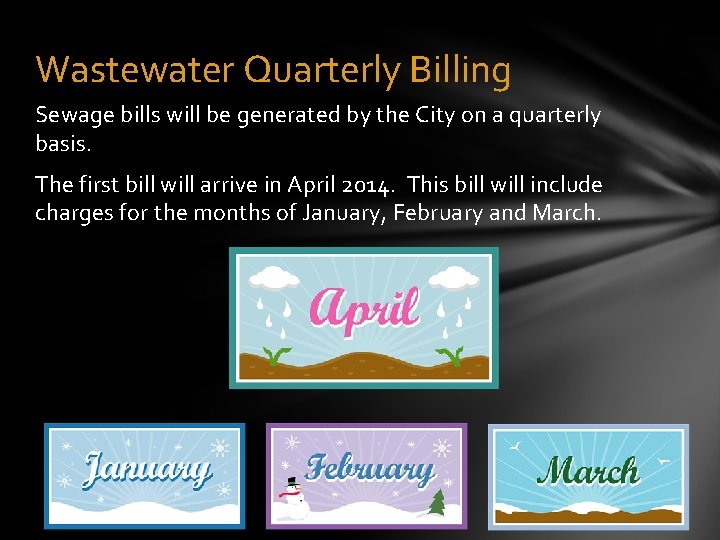 Wastewater Quarterly Billing

Sewage bills will be generated by the City on a quarterly basis.

The first bill will arrive in April 2014. This bill will include charges for the months of January, February and March.

April

January

February

March